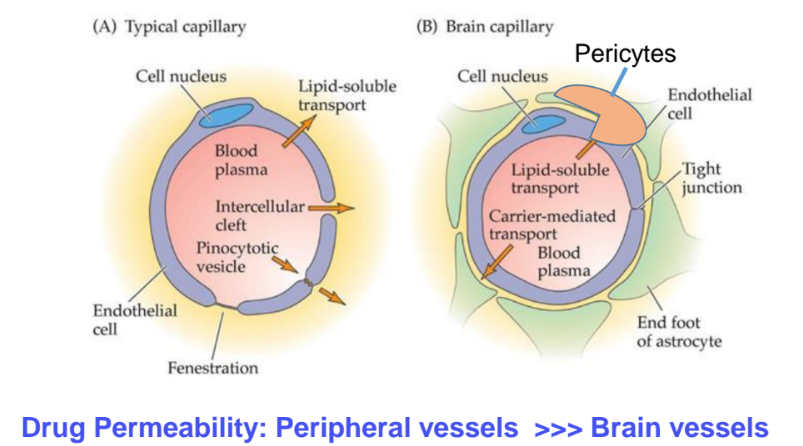 (A) Typical capillary

Cell nucleus

Lipid-soluble transport

Blood plasma

Intercellular cleft

Pinocytotic vesicle

Endothelial cell

Fenestration

(B) Brain capillary

Pericytes

Cell nucleus

Endothelial cell

Lipid-soluble transport

Tight junction

Carrier-mediated transport

Blood plasma

End foot of astrocyte

Drug Permeability: Peripheral vessels >>> Brain vessels